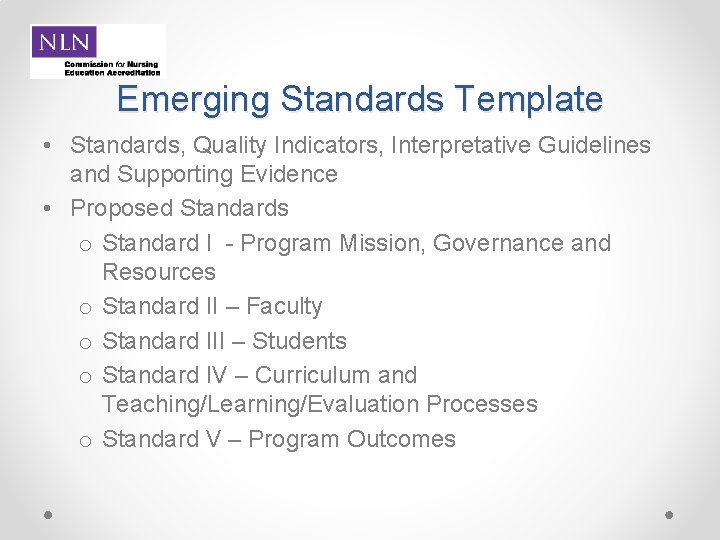 NLN
Commission for Nursing Education Accreditation

Emerging Standards Template

• Standards, Quality Indicators, Interpretative Guidelines and Supporting Evidence
• Proposed Standards
o Standard I - Program Mission, Governance and Resources
o Standard II – Faculty
o Standard III – Students
o Standard IV – Curriculum and Teaching/Learning/Evaluation Processes
o Standard V – Program Outcomes